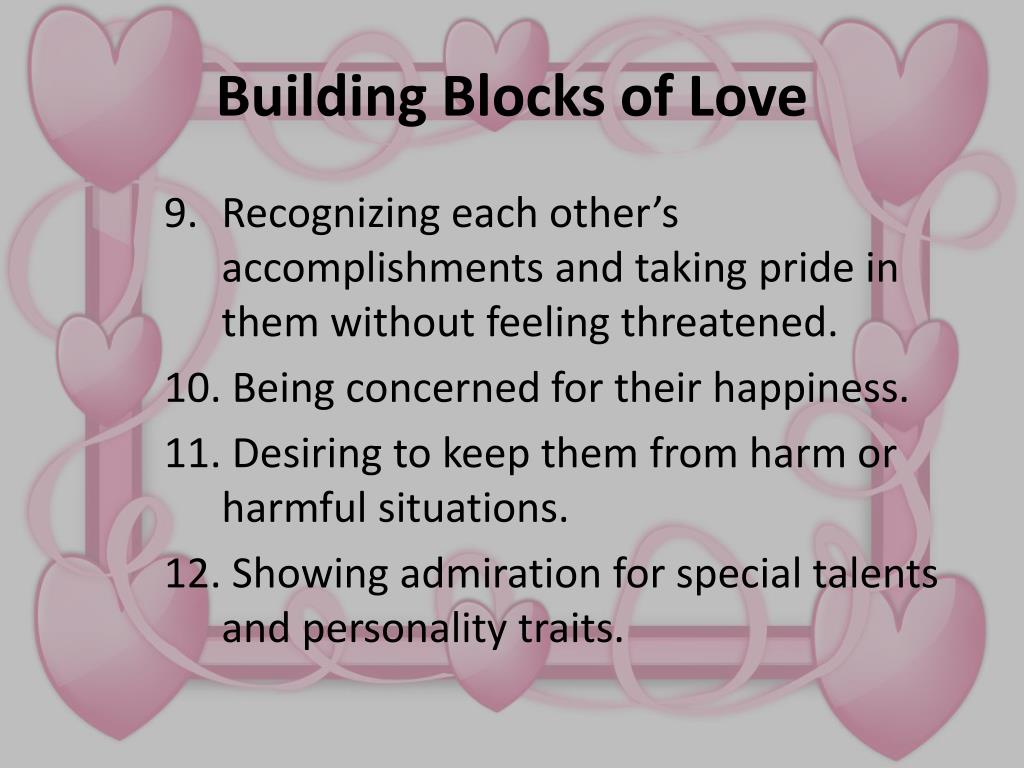 Building Blocks of Love

9. Recognizing each other’s accomplishments and taking pride in them without feeling threatened.

10. Being concerned for their happiness.

11. Desiring to keep them from harm or harmful situations.

12. Showing admiration for special talents and personality traits.